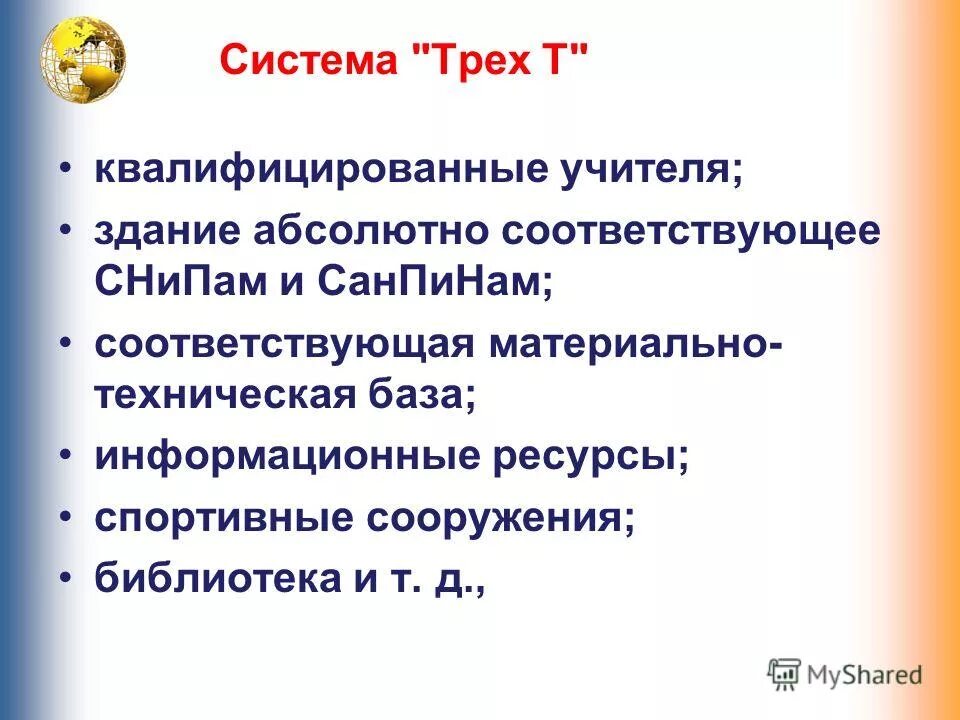 Система "Трех Т"

• квалифицированные учителя;
• здание абсолютно соответствующее СНиПам и СанПиНам;
• соответствующая материально-техническая база;
• информационные ресурсы;
• спортивные сооружения;
• библиотека и т. д.,

MyShared